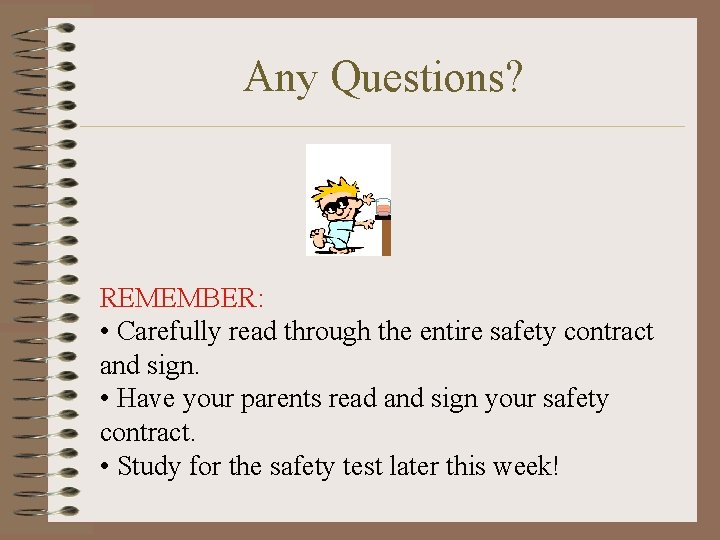 Any Questions?

REMEMBER:
• Carefully read through the entire safety contract and sign.
• Have your parents read and sign your safety contract.
• Study for the safety test later this week!